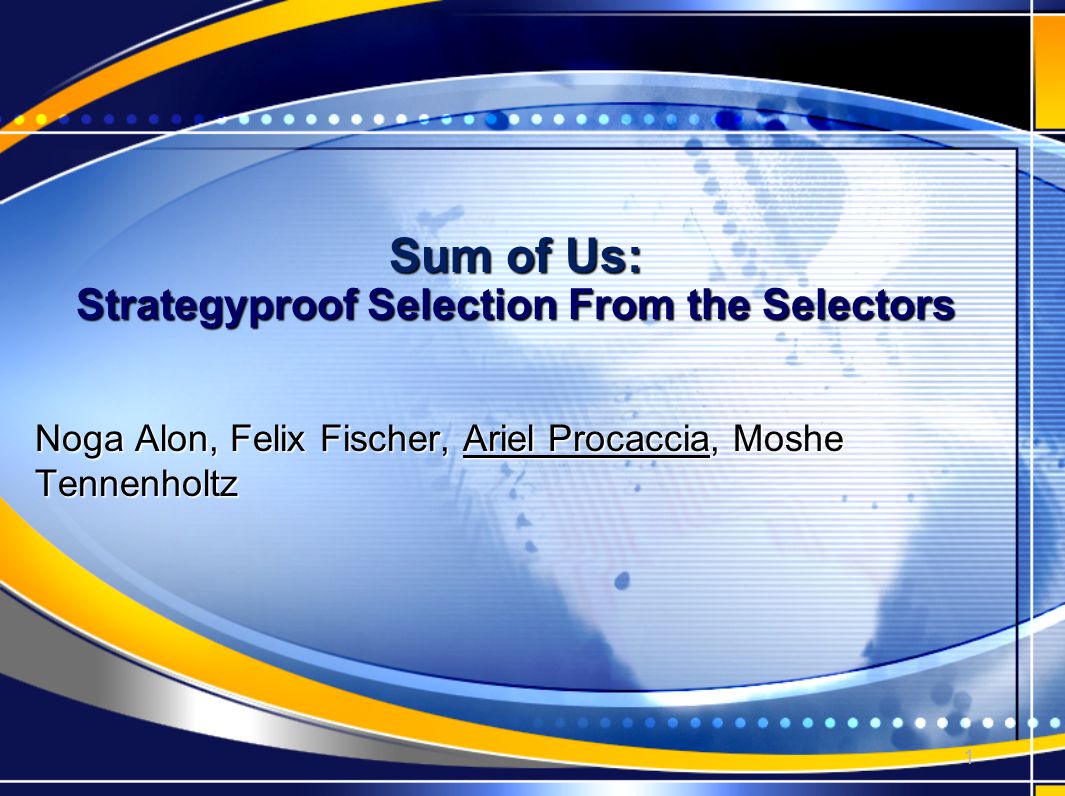 Sum of Us:
Strategyproof Selection From the Selectors

Noga Alon, Felix Fischer, Ariel Procaccia, Moshe Tennenholtz

1